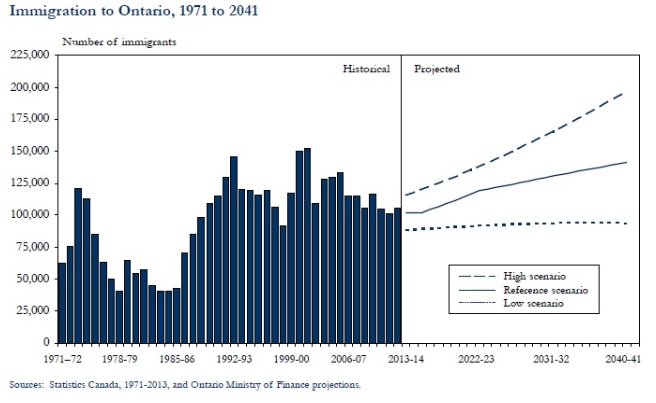 Immigration to Ontario, 1971 to 2041

Number of immigrants

225,000
200,000
175,000
150,000
125,000
100,000
75,000
50,000
25,000
0

Historical

Projected

High scenario
Reference scenario
Low scenario

1971–72
1978-79
1985-86
1992-93
1999-00
2006-07
2013-14
2022-23
2031-32
2040-41

Sources: Statistics Canada, 1971-2013, and Ontario Ministry of Finance projections.